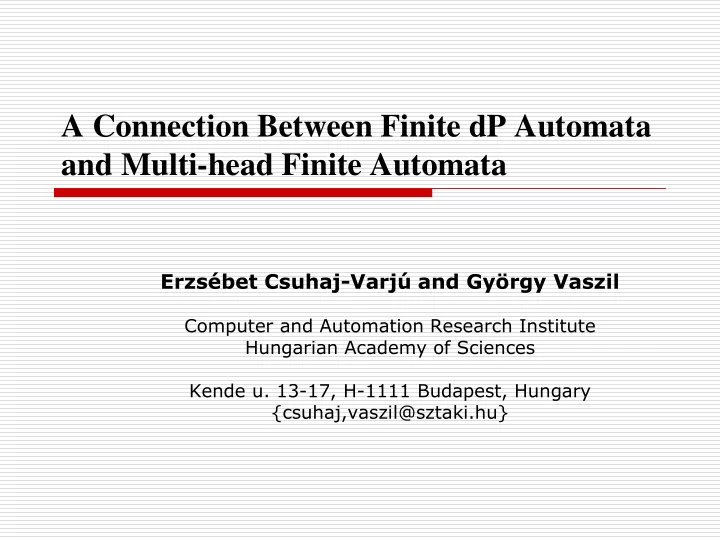 A Connection Between Finite dP Automata and Multi-head Finite Automata

Erzsébet Csuhaj-Varjú and György Vaszil

Computer and Automation Research Institute
Hungarian Academy of Sciences

Kende u. 13-17, H-1111 Budapest, Hungary
{csuhaj,vaszil@sztaki.hu}